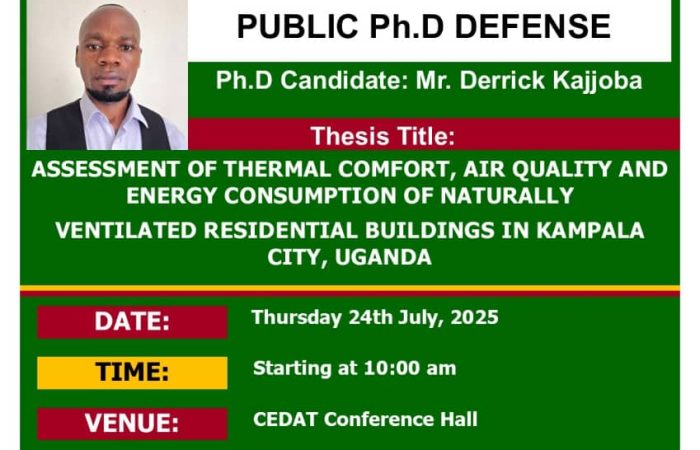 PUBLIC Ph.D DEFENSE

Ph.D Candidate: Mr. Derrick Kajjoba

Thesis Title:

ASSESSMENT OF THERMAL COMFORT, AIR QUALITY AND ENERGY CONSUMPTION OF NATURALLY VENTILATED RESIDENTIAL BUILDINGS IN KAMPALA CITY, UGANDA

DATE: Thursday 24th July, 2025

TIME: Starting at 10:00 am

VENUE: CEDAT Conference Hall